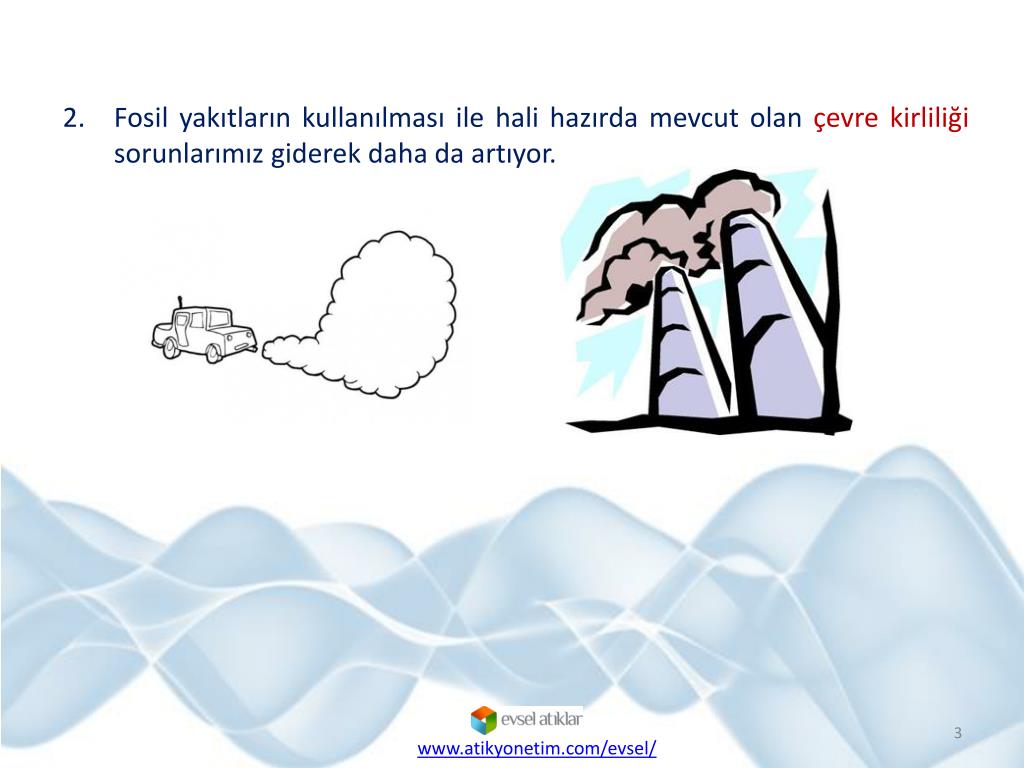 2. Fosil yakıtların kullanılması ile hali hazırda mevcut olan çevre kirliliği sorunlarımız giderek daha da artıyor.

evsel atıklar

www.atikyonetim.com/evsel/

3